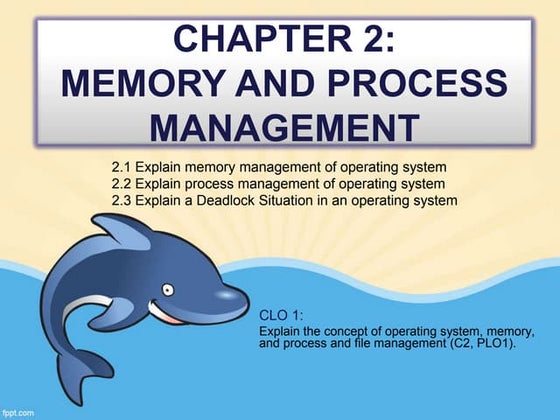 CHAPTER 2:
MEMORY AND PROCESS MANAGEMENT

2.1 Explain memory management of operating system
2.2 Explain process management of operating system
2.3 Explain a Deadlock Situation in an operating system

CLO 1:
Explain the concept of operating system, memory, and process and file management (C2, PLO1).

fppt.com